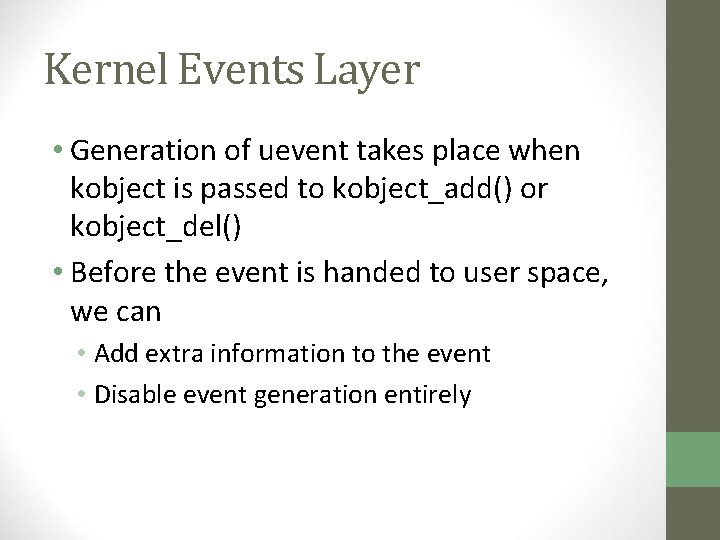 Kernel Events Layer

• Generation of uevent takes place when kobject is passed to kobject_add() or kobject_del()

• Before the event is handed to user space, we can

• Add extra information to the event

• Disable event generation entirely